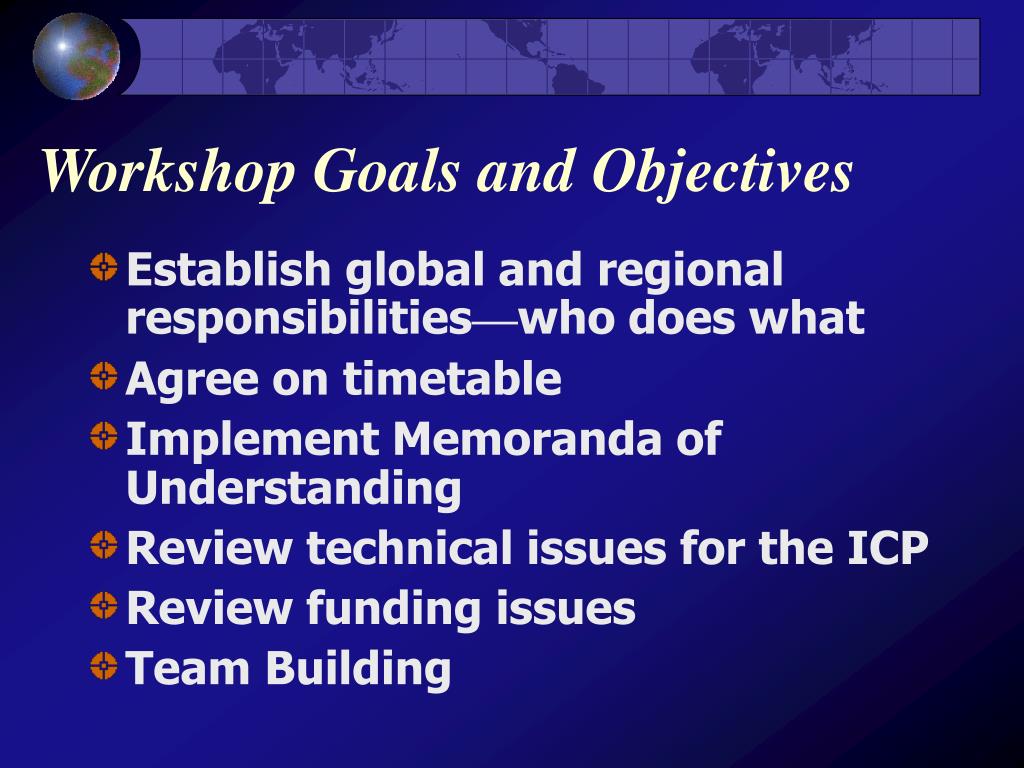 Workshop Goals and Objectives

Establish global and regional responsibilities—who does what

Agree on timetable

Implement Memoranda of Understanding

Review technical issues for the ICP

Review funding issues

Team Building